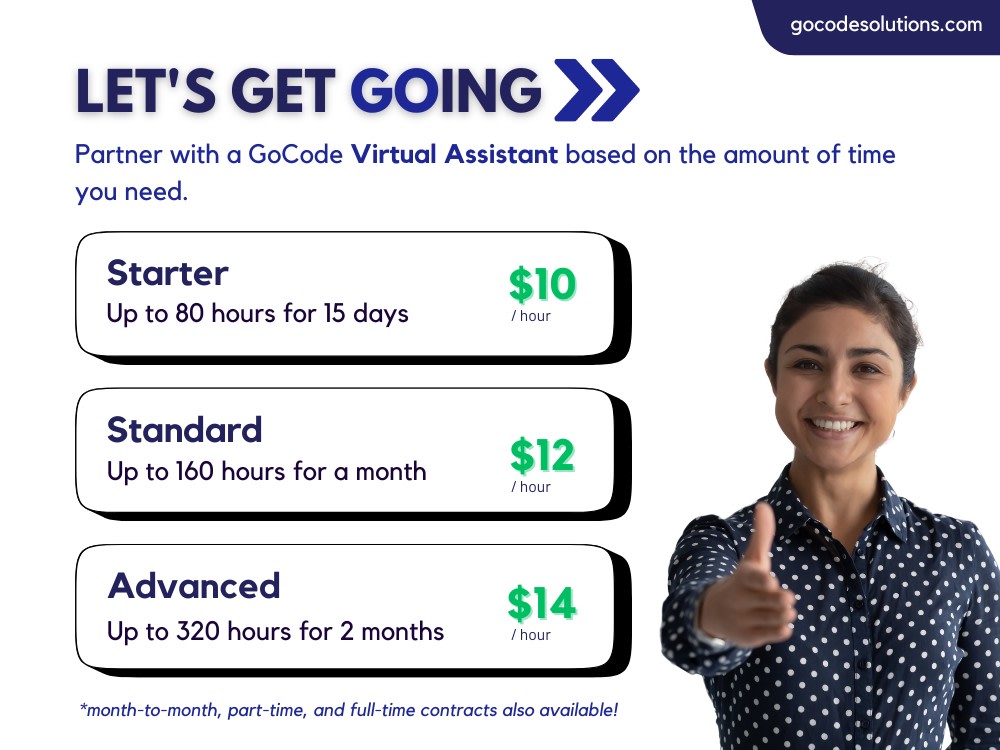 gocodesolutions.com

LET'S GET GOING

Partner with a GoCode Virtual Assistant based on the amount of time you need.

Starter
Up to 80 hours for 15 days
$10
/ hour

Standard
Up to 160 hours for a month
$12
/ hour

Advanced
Up to 320 hours for 2 months
$14
/ hour

*month-to-month, part-time, and full-time contracts also available!